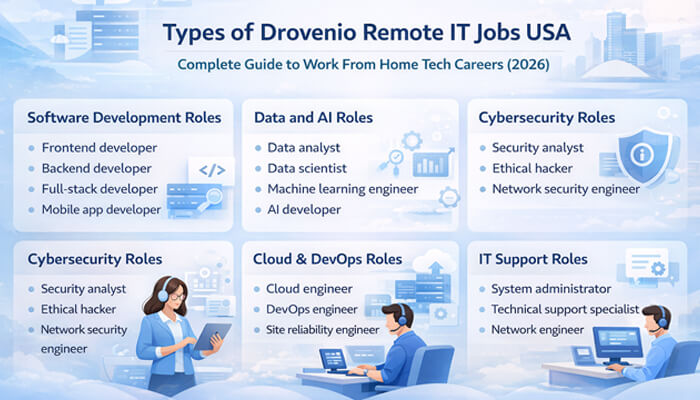 Types of Drovenio Remote IT Jobs USA

Complete Guide to Work From Home Tech Careers (2026)

Software Development Roles

- Frontend developer
- Backend developer
- Full-stack developer
- Mobile app developer

</>

Data and AI Roles

- Data analyst
- Data scientist
- Machine learning engineer
- AI developer

Cybersecurity Roles

- Security analyst
- Ethical hacker
- Network security engineer

Cybersecurity Roles

- Security analyst
- Ethical hacker
- Network security engineer

Cloud & DevOps Roles

- Cloud engineer
- DevOps engineer
- Site reliability engineer

IT Support Roles

- System administrator
- Technical support specialist
- Network engineer